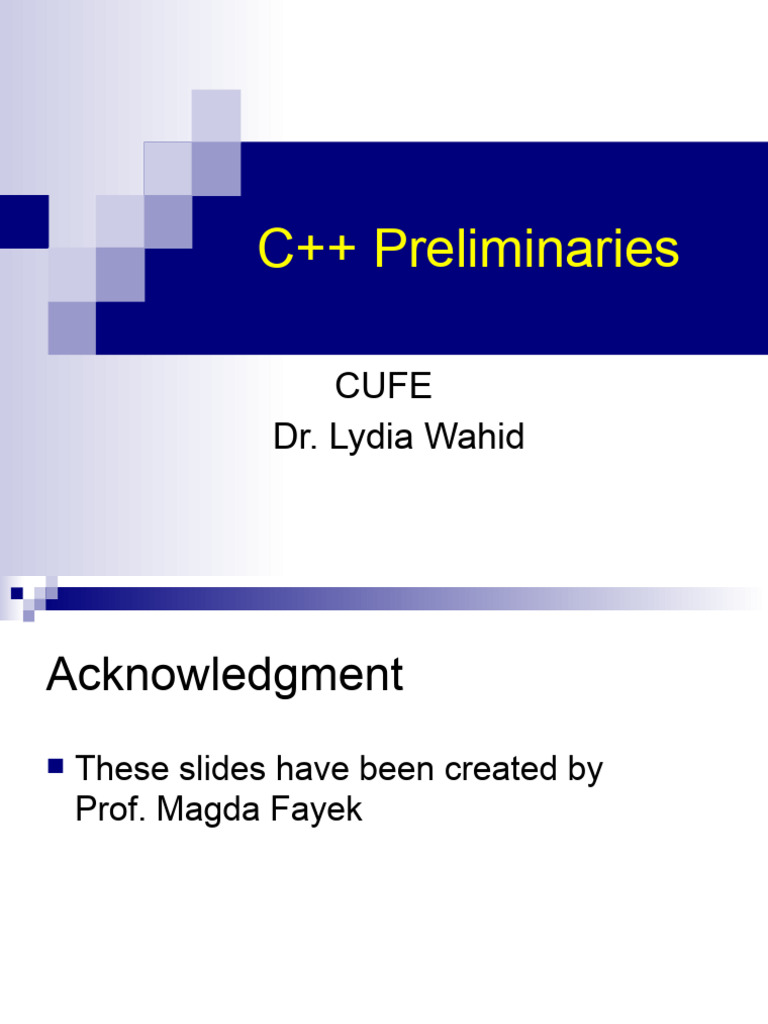 C++ Preliminaries

CUFE
Dr. Lydia Wahid

Acknowledgment

These slides have been created by Prof. Magda Fayek